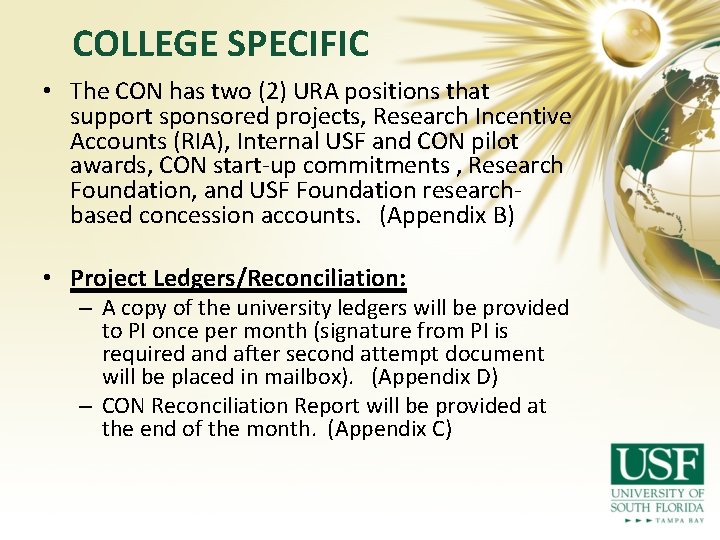 COLLEGE SPECIFIC

• The CON has two (2) URA positions that support sponsored projects, Research Incentive Accounts (RIA), Internal USF and CON pilot awards, CON start-up commitments , Research Foundation, and USF Foundation research-based concession accounts. (Appendix B)

• Project Ledgers/Reconciliation:
– A copy of the university ledgers will be provided to PI once per month (signature from PI is required and after second attempt document will be placed in mailbox). (Appendix D)
– CON Reconciliation Report will be provided at the end of the month. (Appendix C)

USF
UNIVERSITY OF SOUTH FLORIDA
TAMPA BAY